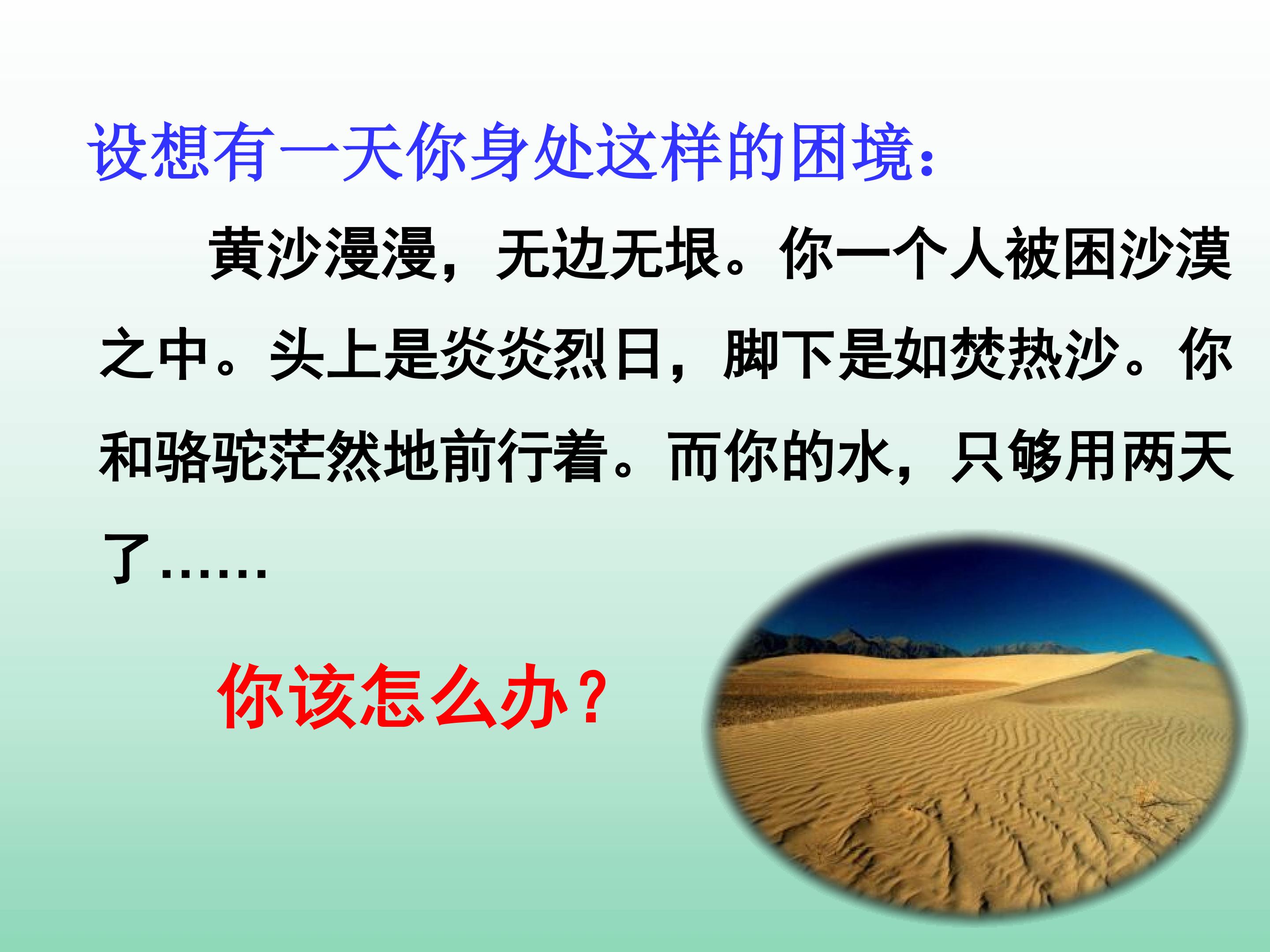 设想有一天你身处这样的困境：

黄沙漫漫，无边无垠。你一个人被困沙漠之中。头上是炎炎烈日，脚下是如焚热沙。你和骆驼茫然地前行着。而你的水，只够用两天了……

你该怎么办？